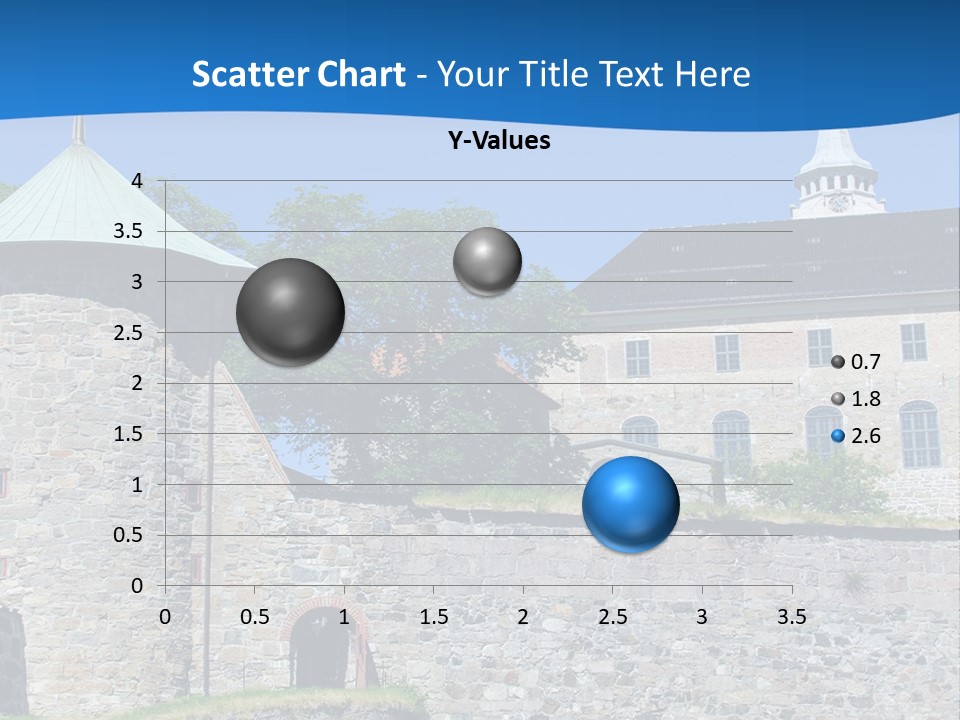 Scatter Chart - Your Title Text Here

Y-Values

4
3.5
3
2.5
2
1.5
1
0.5
0

0 0.5 1 1.5 2 2.5 3 3.5

0.7
1.8
2.6